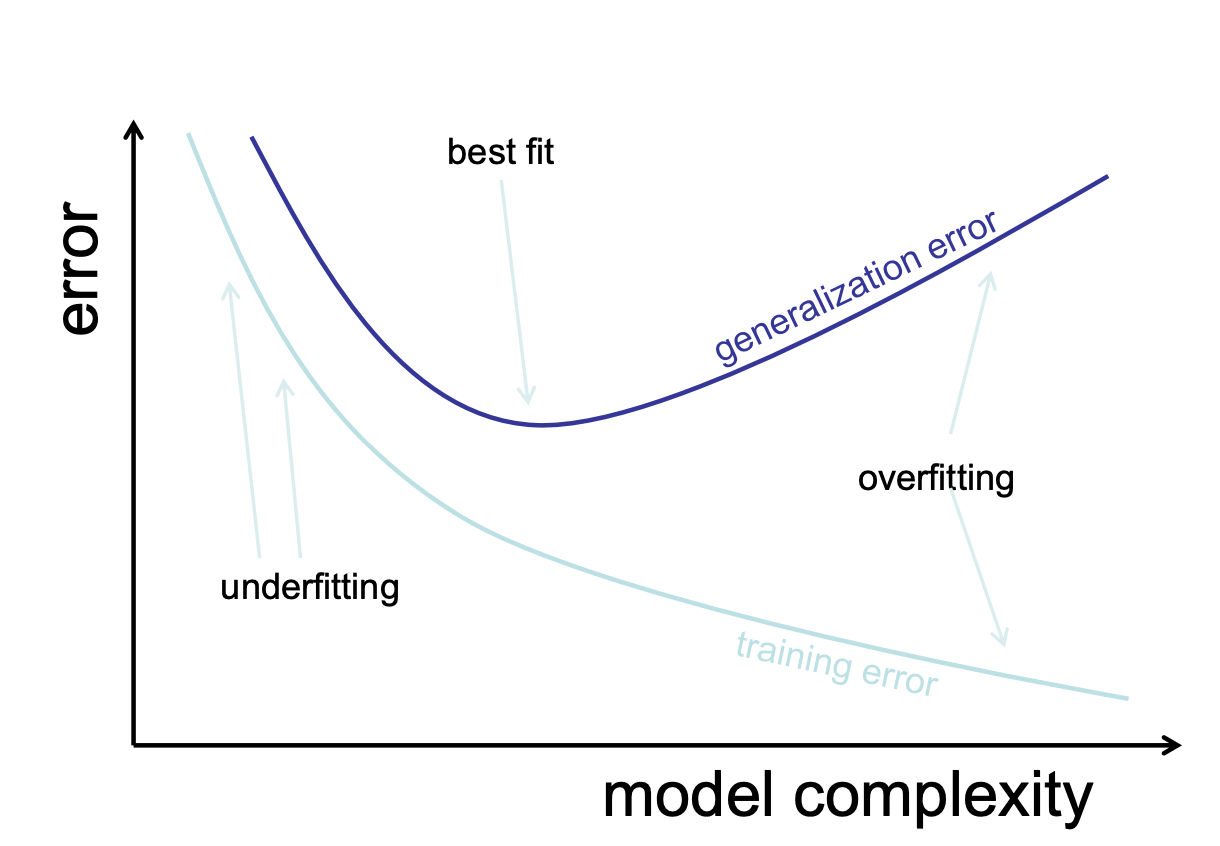 error

best fit

generalization error

overfitting

underfitting

training error

model complexity